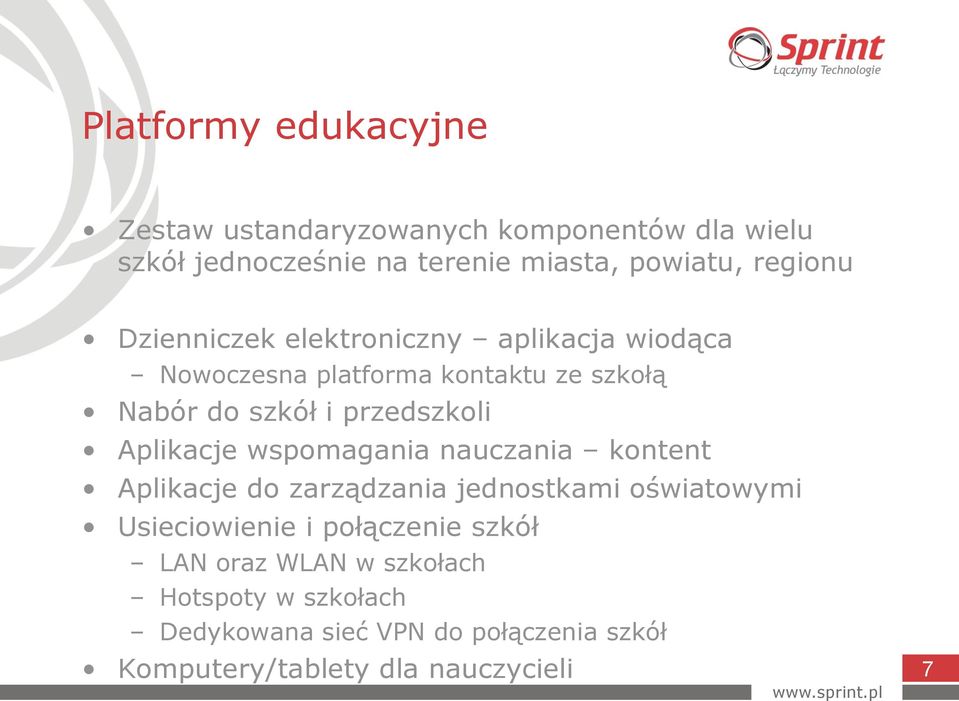 Sprint
Łączymy Technologie

Platformy edukacyjne

• Zestaw ustandaryzowanych komponentów dla wielu szkół jednocześnie na terenie miasta, powiatu, regionu

• Dzienniczek elektroniczny – aplikacja wiodąca
– Nowoczesna platforma kontaktu ze szkołą
• Nabór do szkół i przedszkoli
• Aplikacje wspomagania nauczania – kontent
• Aplikacje do zarządzania jednostkami oświatowymi
• Usieciowienie i połączenie szkół
– LAN oraz WLAN w szkołach
– Hotspoty w szkołach
– Dedykowana sieć VPN do połączenia szkół
• Komputery/tablety dla nauczycieli

7
www.sprint.pl